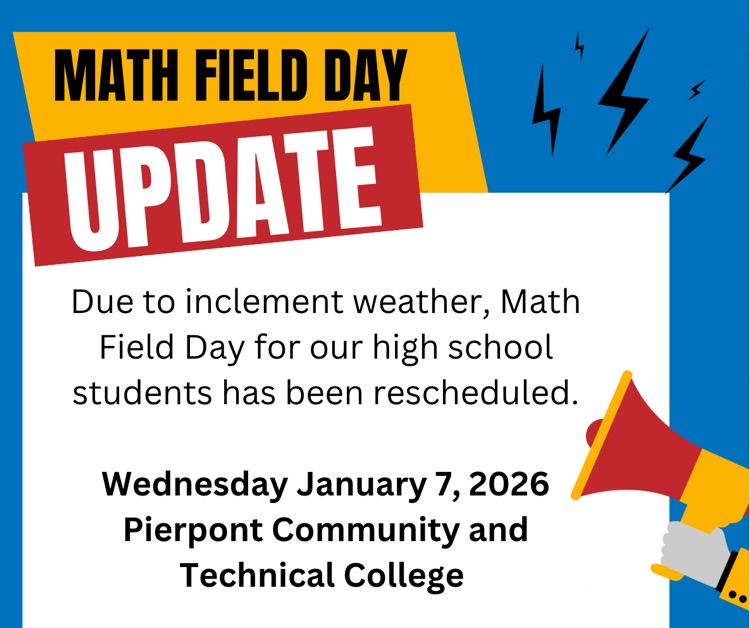 MATH FIELD DAY
UPDATE

Due to inclement weather, Math Field Day for our high school students has been rescheduled.

Wednesday January 7, 2026
Pierpont Community and Technical College